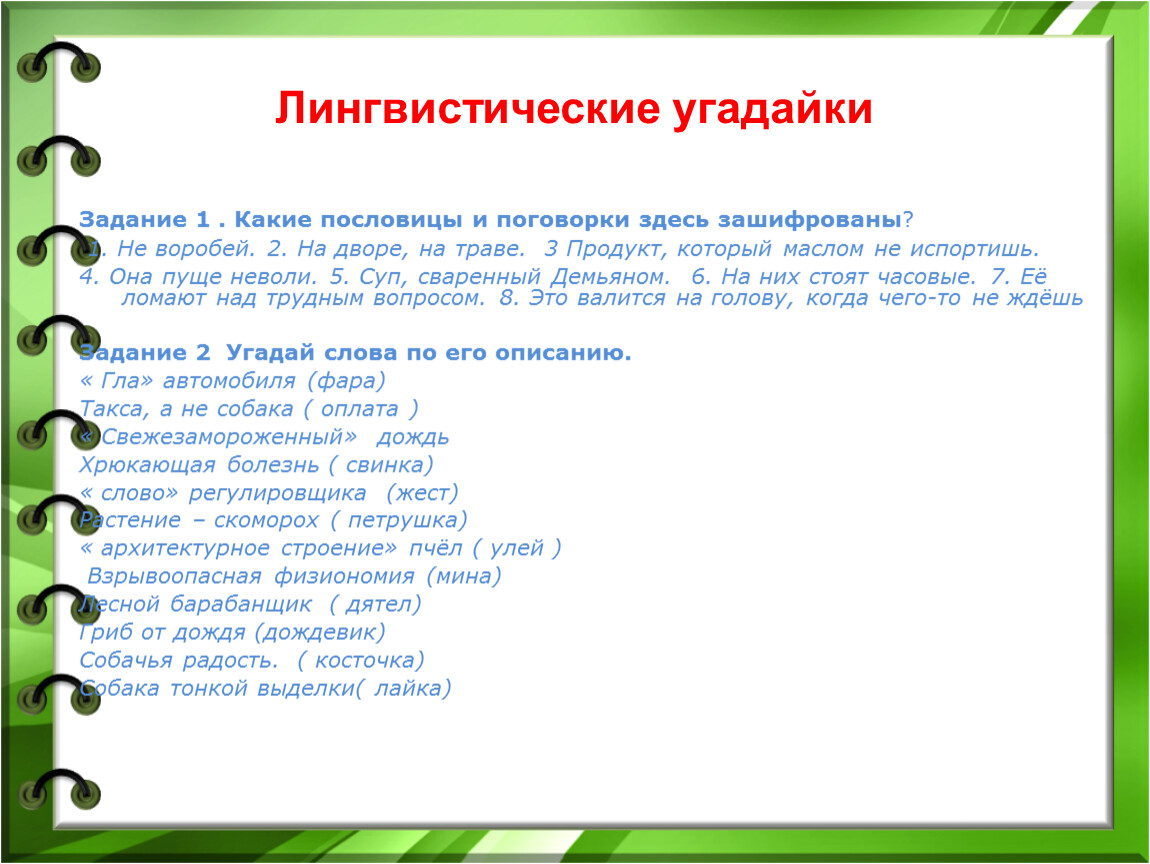 Лингвистические угадайки

Задание 1 . Какие пословицы и поговорки здесь зашифрованы?
1. Не воробей. 2. На дворе, на траве. 3 Продукт, который маслом не испортишь.
4. Она пуще неволи. 5. Суп, сваренный Демьяном. 6. На них стоят часовые. 7. Её ломают над трудным вопросом. 8. Это валится на голову, когда чего-то не ждёшь

Задание 2 Угадай слова по его описанию.
« Гла» автомобиля (фара)
Такса, а не собака ( оплата )
« Свежезамороженный» дождь
Хрюкающая болезнь ( свинка)
« слово» регулировщика (жест)
Растение – скоморох ( петрушка)
« архитектурное строение» пчёл ( улей )
Взрывоопасная физиономия (мина)
Лесной барабанщик ( дятел)
Гриб от дождя (дождевик)
Собачья радость. ( косточка)
Собака тонкой выделки( лайка)